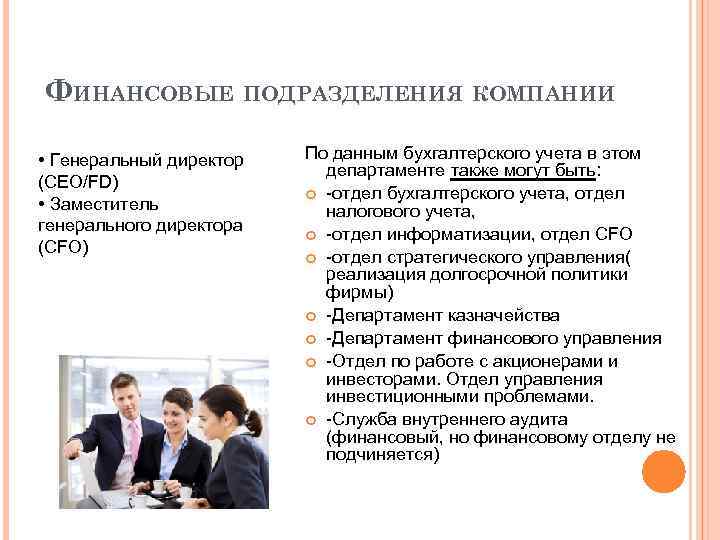 Финансовые подразделения компании

• Генеральный директор (CEO/FD)
• Заместитель генерального директора (CFO)

По данным бухгалтерского учета в этом департаменте также могут быть:
-отдел бухгалтерского учета, отдел налогового учета,
-отдел информатизации, отдел CFO
-отдел стратегического управления( реализация долгосрочной политики фирмы)
-Департамент казначейства
-Департамент финансового управления
-Отдел по работе с акционерами и инвесторами. Отдел управления инвестиционными проблемами.
-Служба внутреннего аудита (финансовый, но финансовому отделу не подчиняется)